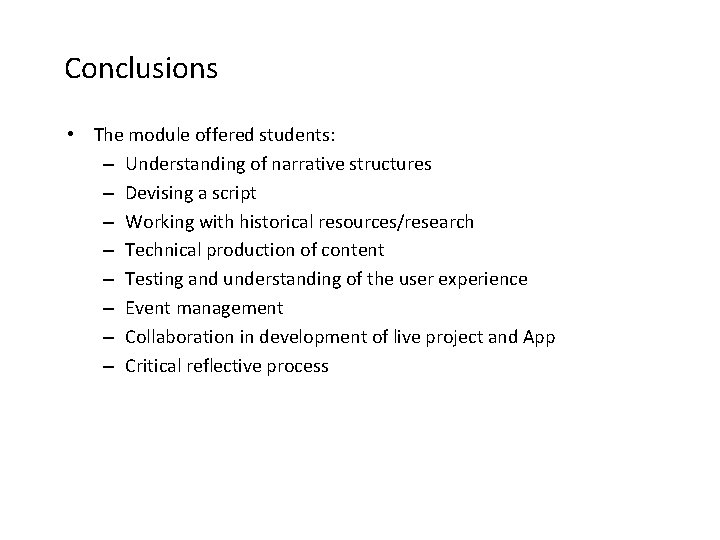 Conclusions

• The module offered students:
– Understanding of narrative structures
– Devising a script
– Working with historical resources/research
– Technical production of content
– Testing and understanding of the user experience
– Event management
– Collaboration in development of live project and App
– Critical reflective process